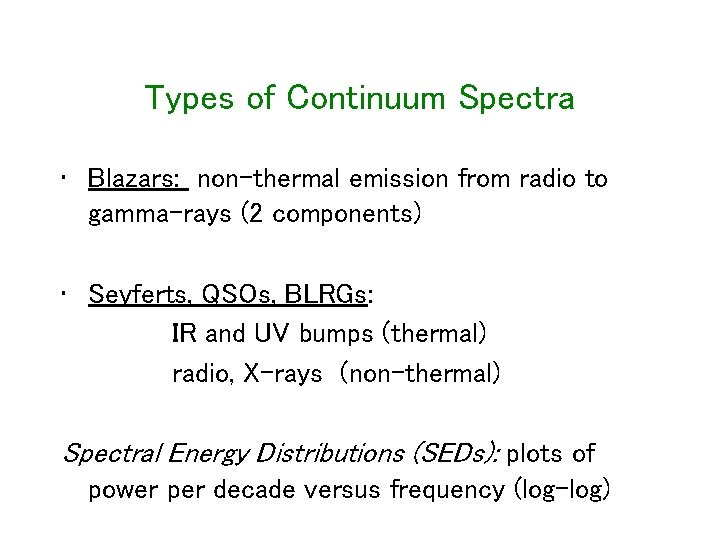 Types of Continuum Spectra

• Blazars: non-thermal emission from radio to gamma-rays (2 components)

• Seyferts, QSOs, BLRGs:

IR and UV bumps (thermal)

radio, X-rays (non-thermal)

Spectral Energy Distributions (SEDs): plots of power per decade versus frequency (log-log)